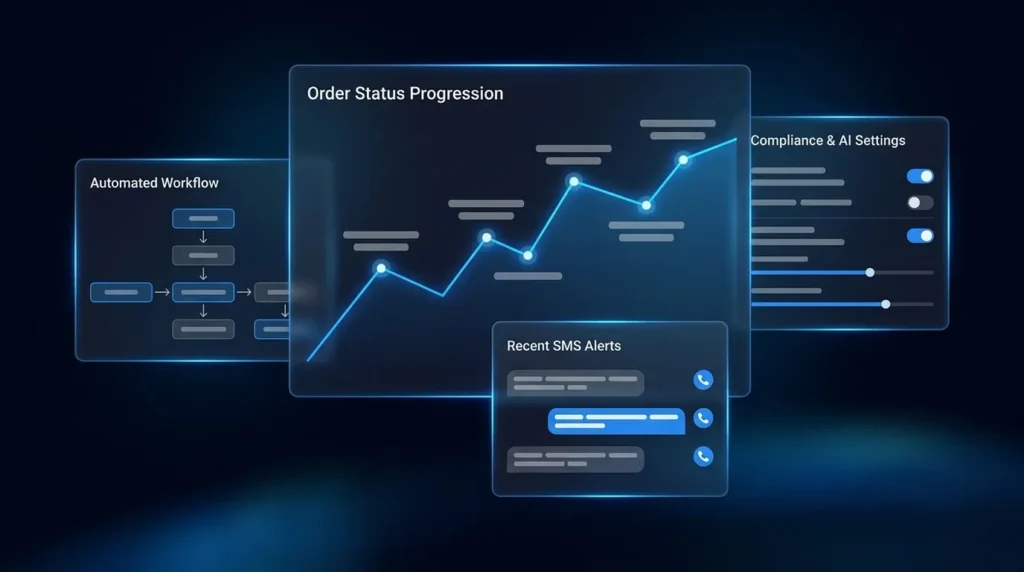 Automated Workflow

Order Status Progression

Compliance & AI Settings

Recent SMS Alerts